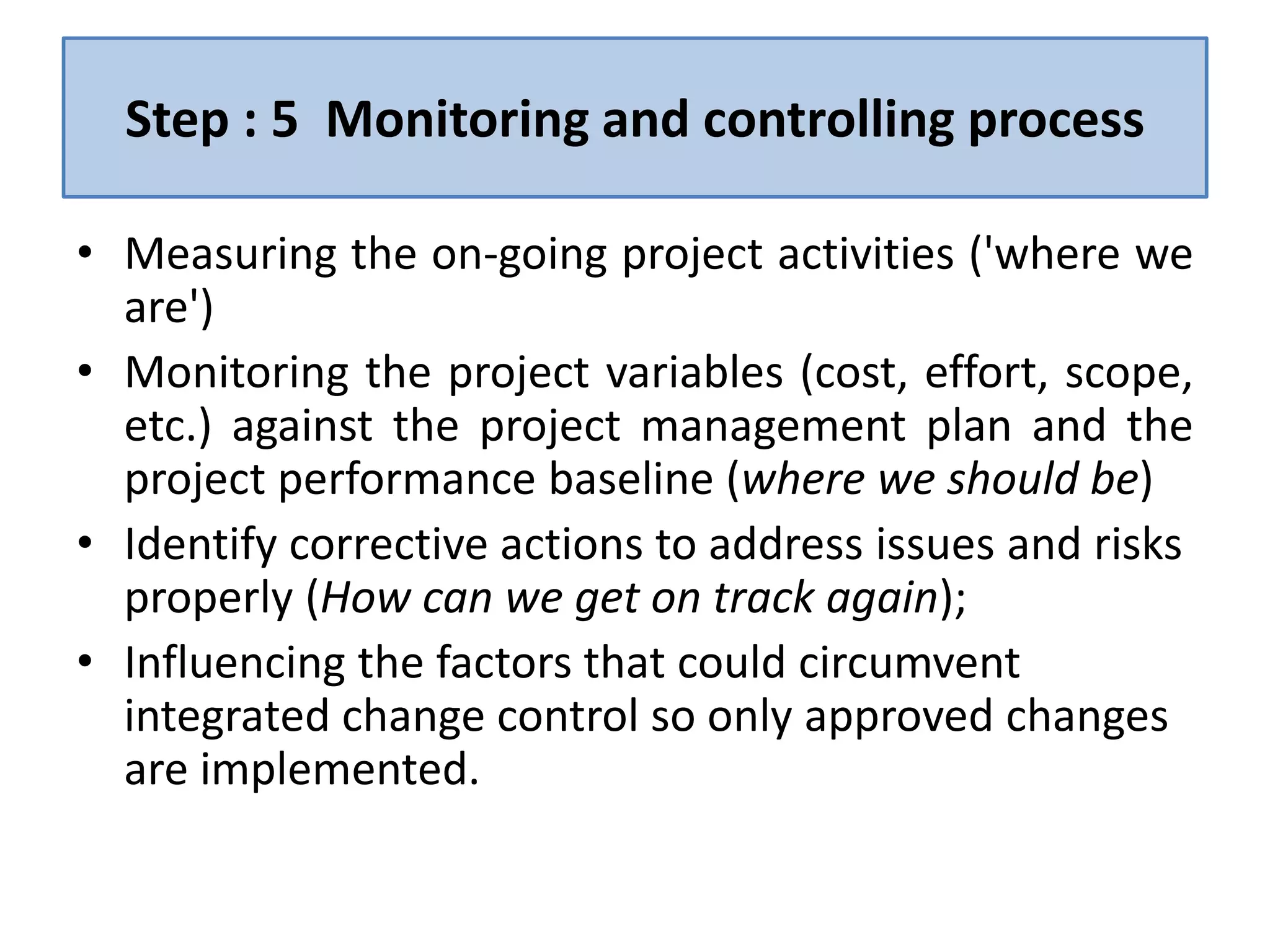 Step : 5 Monitoring and controlling process

• Measuring the on-going project activities ('where we are')
• Monitoring the project variables (cost, effort, scope, etc.) against the project management plan and the project performance baseline (where we should be)
• Identify corrective actions to address issues and risks properly (How can we get on track again);
• Influencing the factors that could circumvent integrated change control so only approved changes are implemented.